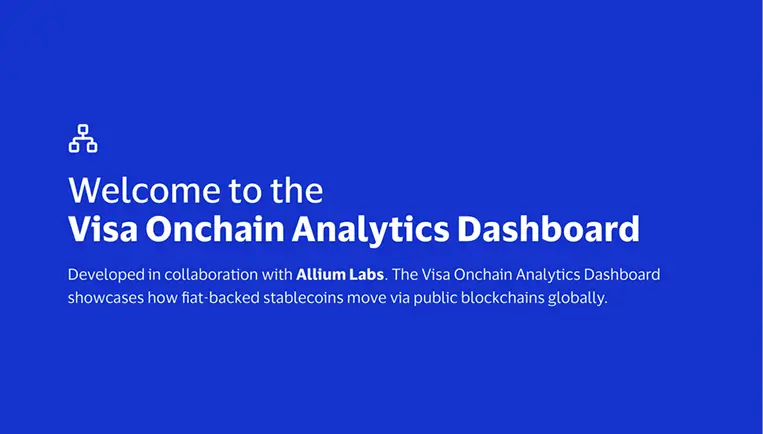 Welcome to the
Visa Onchain Analytics Dashboard

Developed in collaboration with Allium Labs. The Visa Onchain Analytics Dashboard showcases how fiat-backed stablecoins move via public blockchains globally.